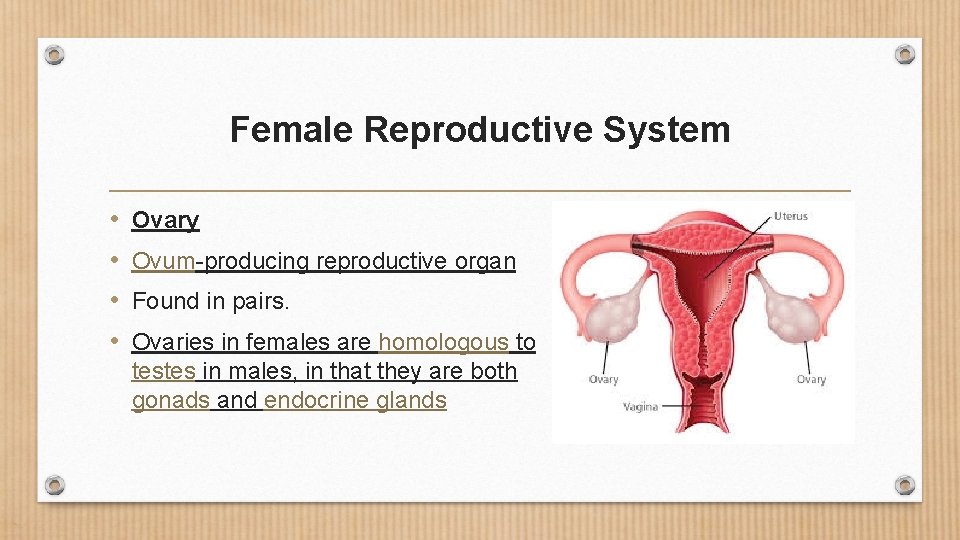 Female Reproductive System

• Ovary
• Ovum-producing reproductive organ
• Found in pairs.
• Ovaries in females are homologous to testes in males, in that they are both gonads and endocrine glands

Uterus
Ovary
Ovary
Vagina